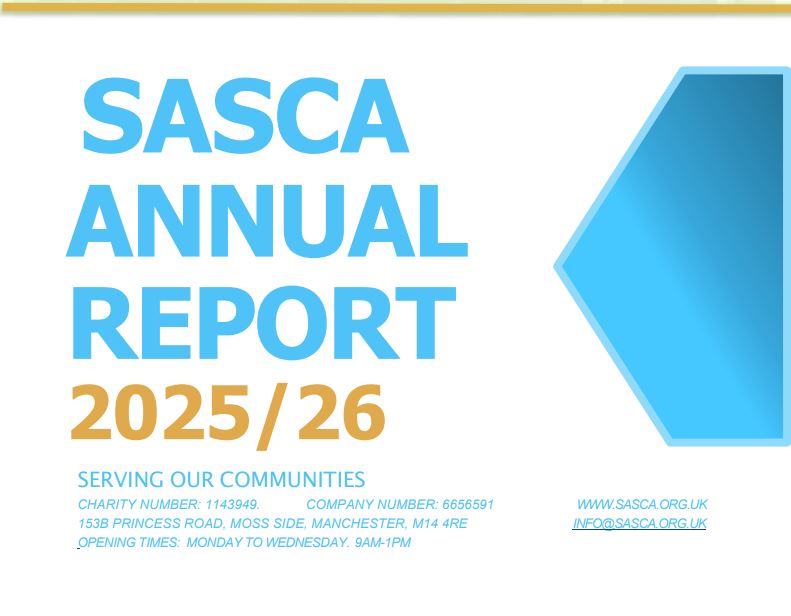 SASCA
ANNUAL
REPORT
2025/26

SERVING OUR COMMUNITIES

CHARITY NUMBER: 1143949. COMPANY NUMBER: 6656591 WWW.SASCA.ORG.UK
153B PRINCESS ROAD, MOSS SIDE, MANCHESTER, M14 4RE INFO@SASCA.ORG.UK
OPENING TIMES: MONDAY TO WEDNESDAY. 9AM-1PM